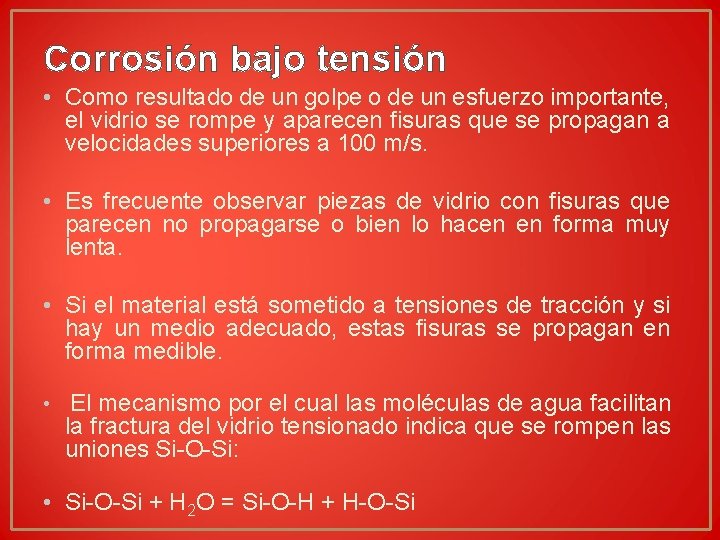 Corrosión bajo tensión

• Como resultado de un golpe o de un esfuerzo importante, el vidrio se rompe y aparecen fisuras que se propagan a velocidades superiores a 100 m/s.

• Es frecuente observar piezas de vidrio con fisuras que parecen no propagarse o bien lo hacen en forma muy lenta.

• Si el material está sometido a tensiones de tracción y si hay un medio adecuado, estas fisuras se propagan en forma medible.

• El mecanismo por el cual las moléculas de agua facilitan la fractura del vidrio tensionado indica que se rompen las uniones Si-O-Si:

• $Si-O-Si + H_2O = Si-O-H + H-O-Si$